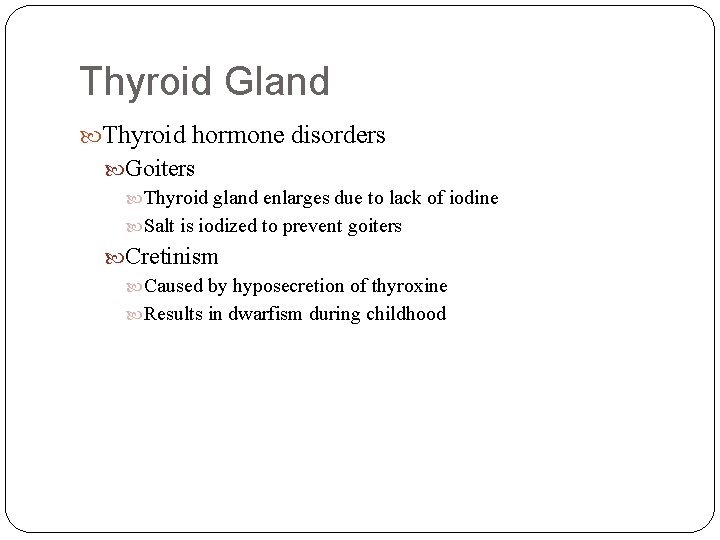 Thyroid Gland

Thyroid hormone disorders

Goiters

Thyroid gland enlarges due to lack of iodine

Salt is iodized to prevent goiters

Cretinism

Caused by hyposecretion of thyroxine

Results in dwarfism during childhood